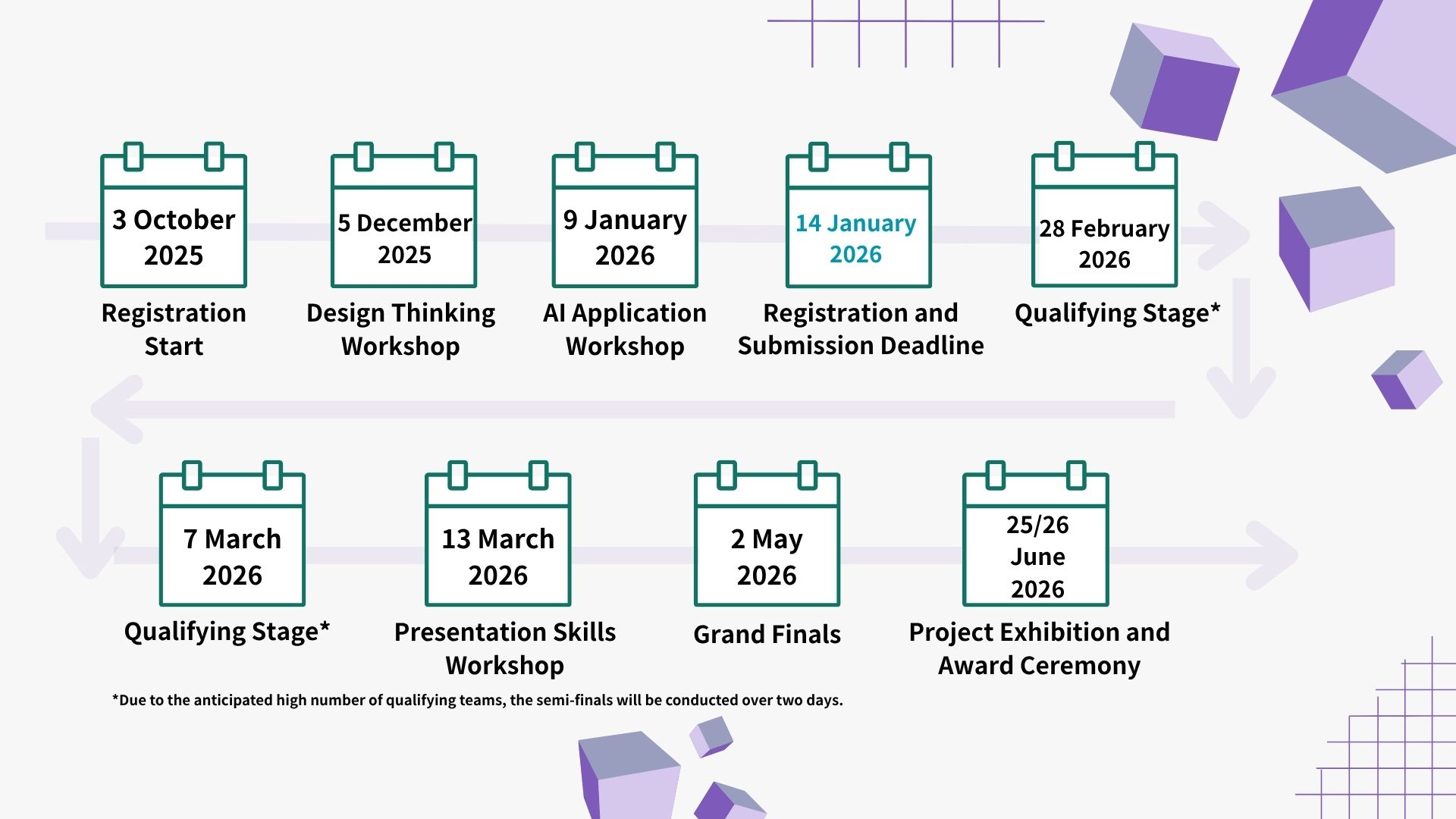 3 October 2025
Registration Start

5 December 2025
Design Thinking Workshop

9 January 2026
AI Application Workshop

14 January 2026
Registration and Submission Deadline

28 February 2026
Qualifying Stage*

7 March 2026
Qualifying Stage*

13 March 2026
Presentation Skills Workshop

2 May 2026
Grand Finals

25/26 June 2026
Project Exhibition and Award Ceremony

*Due to the anticipated high number of qualifying teams, the semi-finals will be conducted over two days.